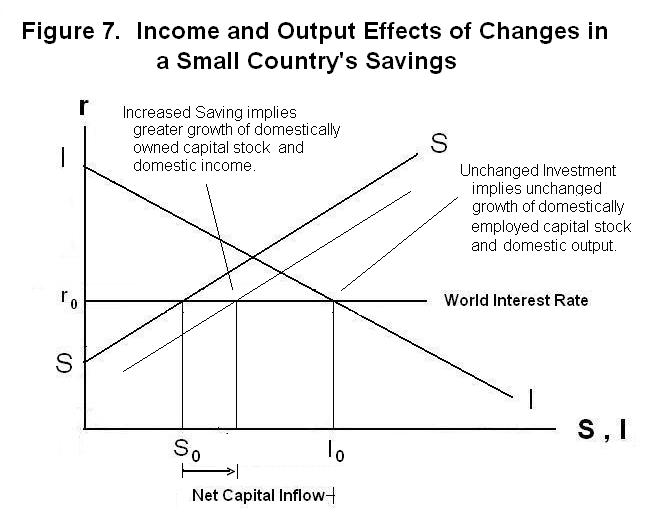 Figure 7. Income and Output Effects of Changes in a Small Country's Savings

r

Increased Saving implies greater growth of domestically owned capital stock and domestic income.

I

S

Unchanged Investment implies unchanged growth of domestically employed capital stock and domestic output.

$r_0$

World Interest Rate

S

I

S , I

$S_0$

$I_0$

Net Capital Inflow